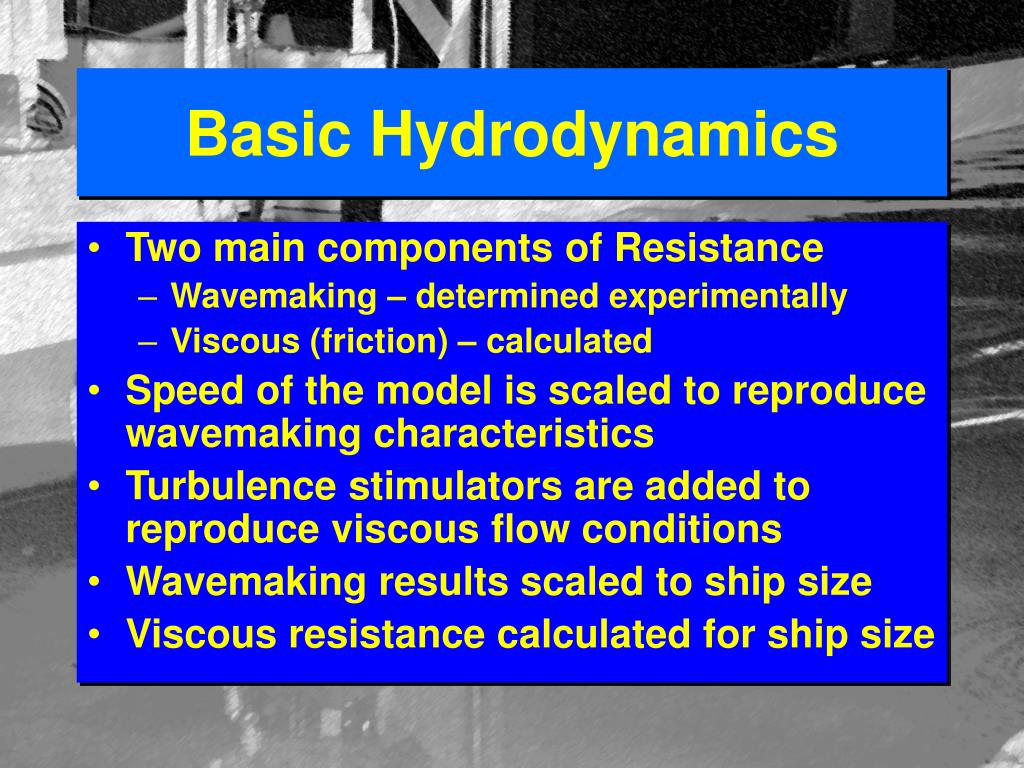 Basic Hydrodynamics

• Two main components of Resistance
– Wavemaking – determined experimentally
– Viscous (friction) – calculated
• Speed of the model is scaled to reproduce wavemaking characteristics
• Turbulence stimulators are added to reproduce viscous flow conditions
• Wavemaking results scaled to ship size
• Viscous resistance calculated for ship size